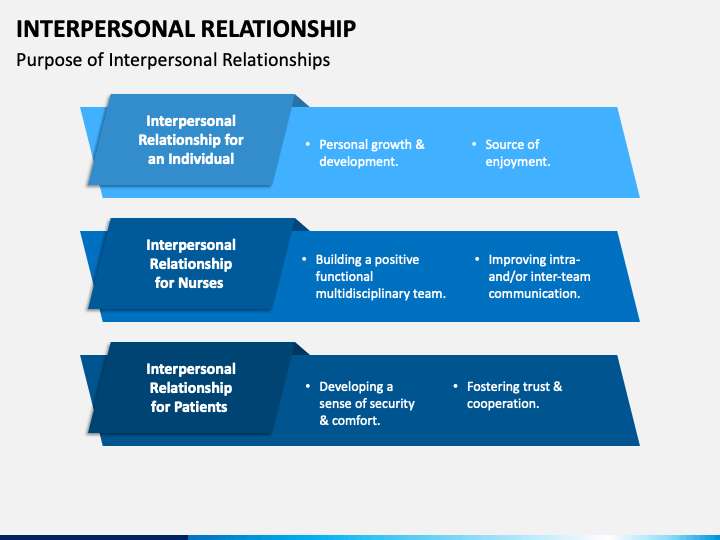 INTERPERSONAL RELATIONSHIP

Purpose of Interpersonal Relationships

Interpersonal Relationship for an Individual

• Personal growth & development.

• Source of enjoyment.

Interpersonal Relationship for Nurses

• Building a positive functional multidisciplinary team.

• Improving intra- and/or inter-team communication.

Interpersonal Relationship for Patients

• Developing a sense of security & comfort.

• Fostering trust & cooperation.